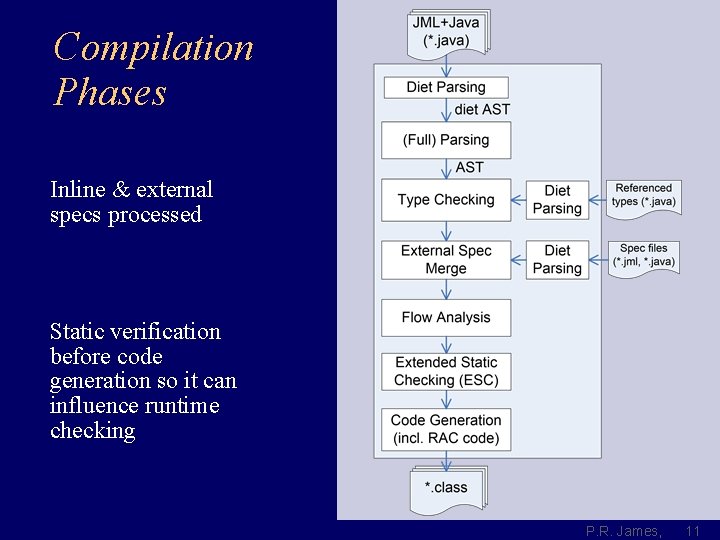 Compilation Phases

Inline & external specs processed

Static verification before code generation so it can influence runtime checking

JML+Java (*.java)

Diet Parsing

diet AST

(Full) Parsing

AST

Type Checking

Diet Parsing

Referenced types (*.java)

External Spec Merge

Diet Parsing

Spec files (*.jml, *.java)

Flow Analysis

Extended Static Checking (ESC)

Code Generation (incl. RAC code)

*.class

P.R. James, 11